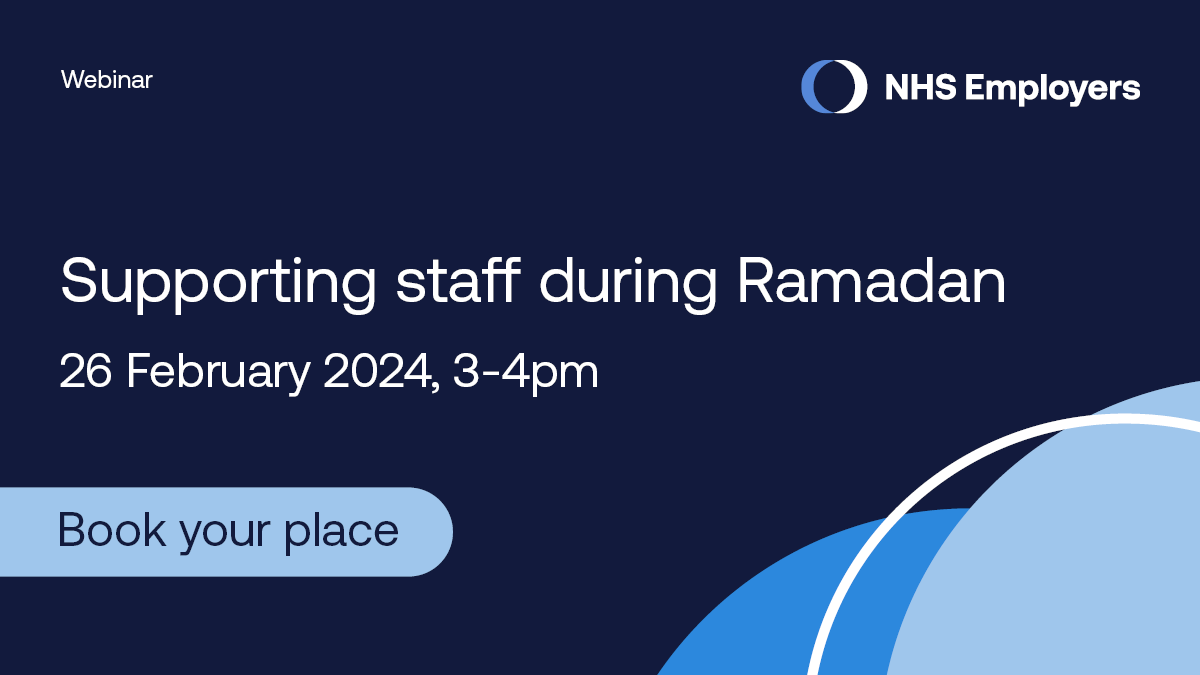 Webinar

NHS Employers

Supporting staff during Ramadan

26 February 2024, 3-4pm

Book your place